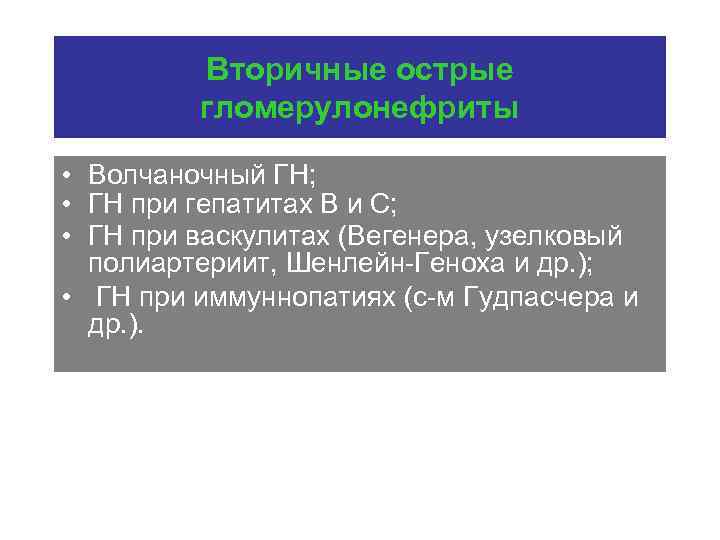 Вторичные острые гломерулонефриты

• Волчаночный ГН;
• ГН при гепатитах В и С;
• ГН при васкулитах (Вегенера, узелковый полиартериит, Шенлейн-Геноха и др.);
• ГН при иммуннопатиях (с-м Гудпасчера и др.).